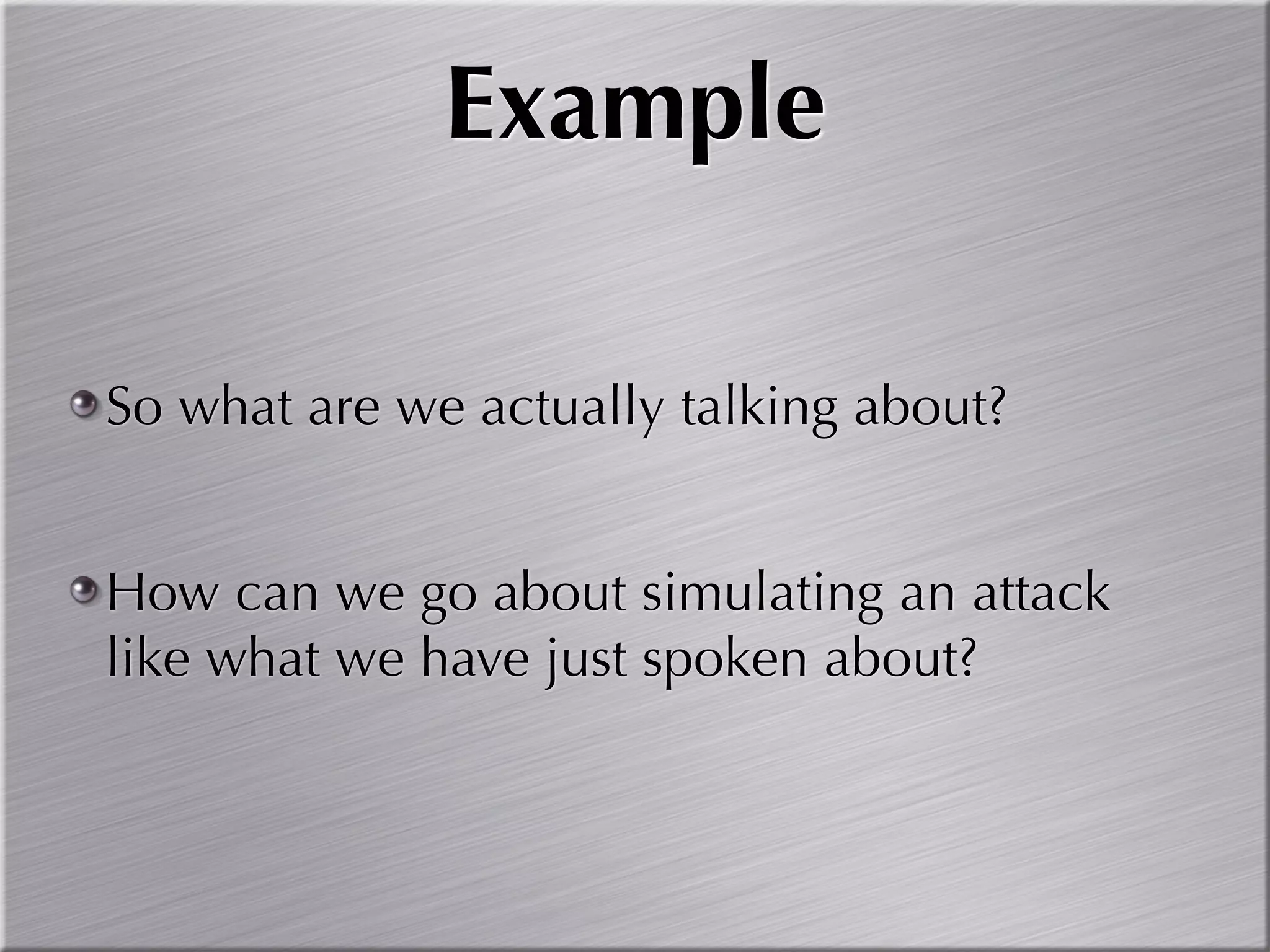 Example

So what are we actually talking about?

How can we go about simulating an attack like what we have just spoken about?